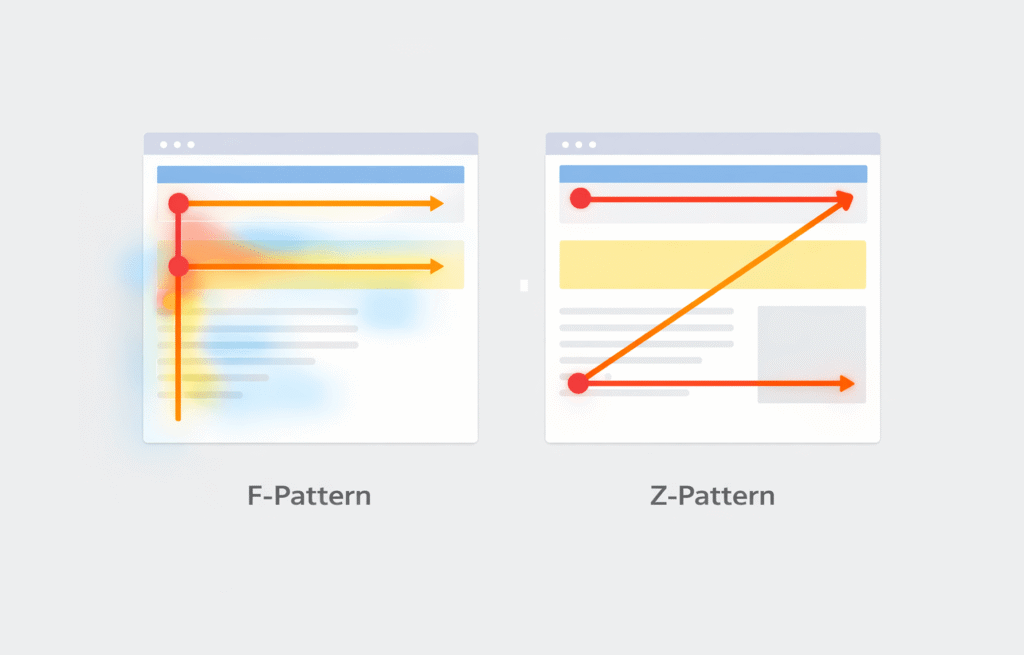 F-Pattern

Z-Pattern